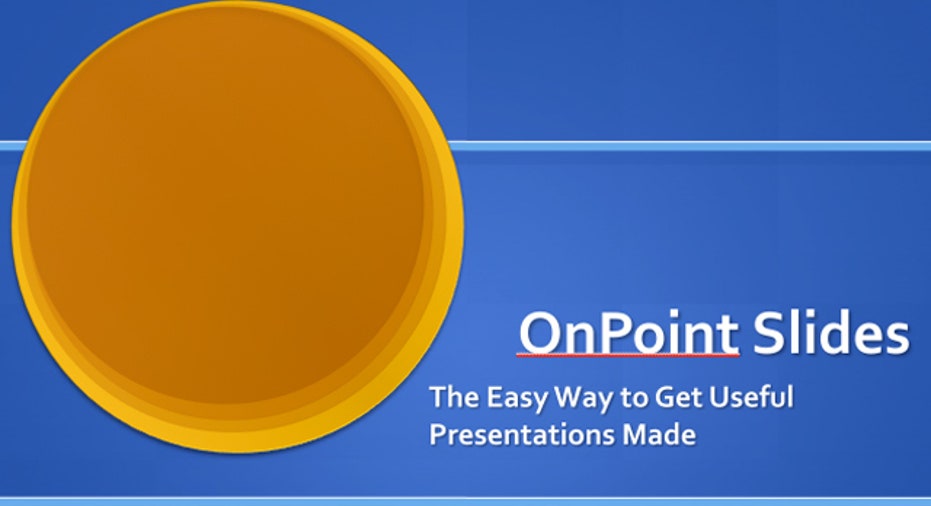 OnPoint Slides

The Easy Way to Get Useful Presentations Made